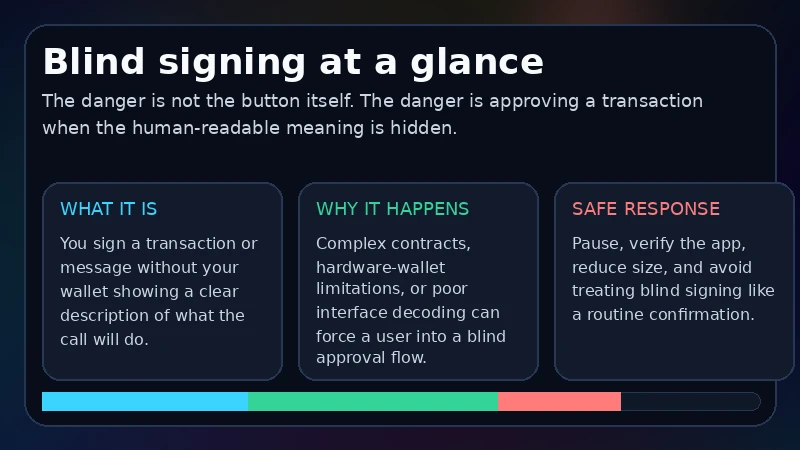 Blind signing at a glance

The danger is not the button itself. The danger is approving a transaction when the human-readable meaning is hidden.

WHAT IT IS

You sign a transaction or message without your wallet showing a clear description of what the call will do.

WHY IT HAPPENS

Complex contracts, hardware-wallet limitations, or poor interface decoding can force a user into a blind approval flow.

SAFE RESPONSE

Pause, verify the app, reduce size, and avoid treating blind signing like a routine confirmation.